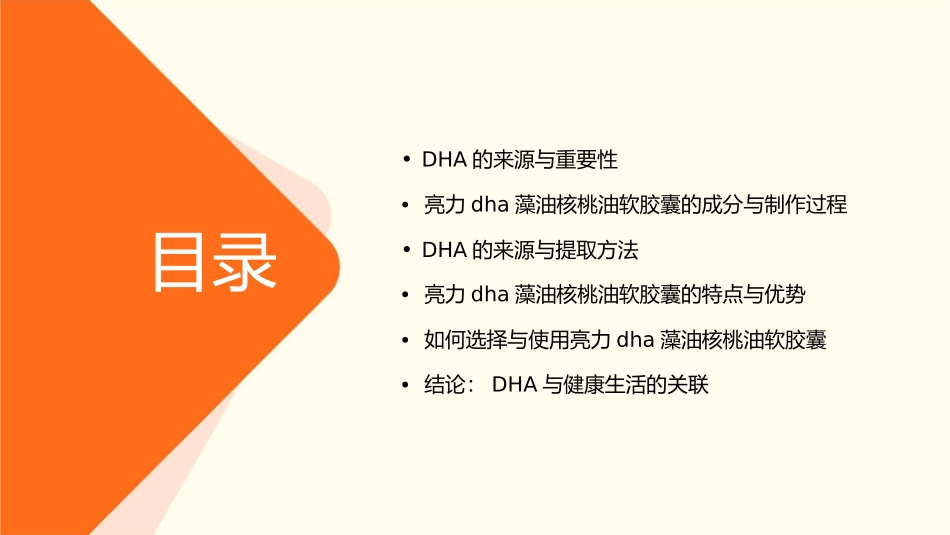 目录

• DHA 的来源与重要性
• 亮力 dha 藻油核桃油软胶囊的成分与制作过程
• DHA 的来源与提取方法
• 亮力 dha 藻油核桃油软胶囊的特点与优势
• 如何选择与使用亮力 dha 藻油核桃油软胶囊
• 结论： DHA 与健康生活的关联